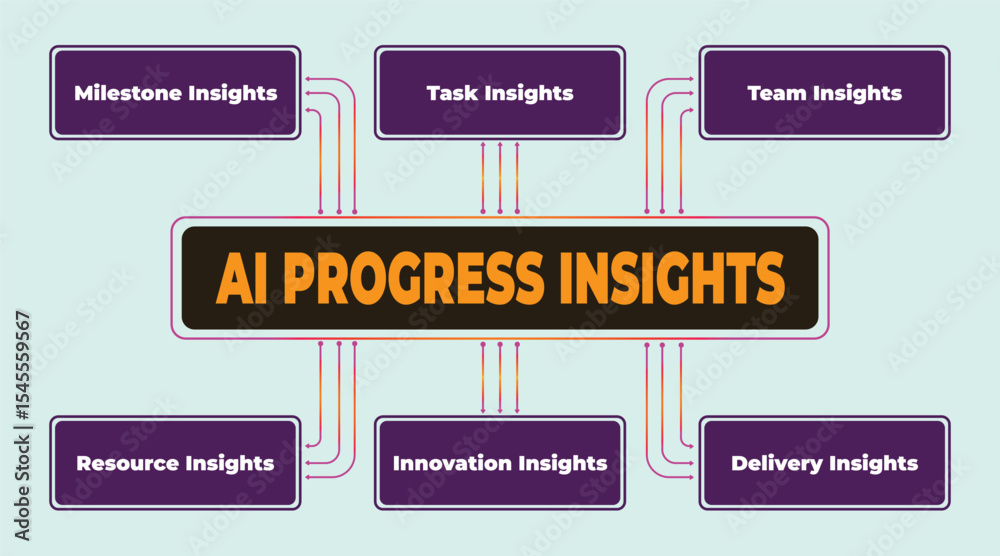 Milestone Insights

Task Insights

Team Insights

AI PROGRESS INSIGHTS

Resource Insights

Innovation Insights

Delivery Insights

Adobe Stock | #1545559567